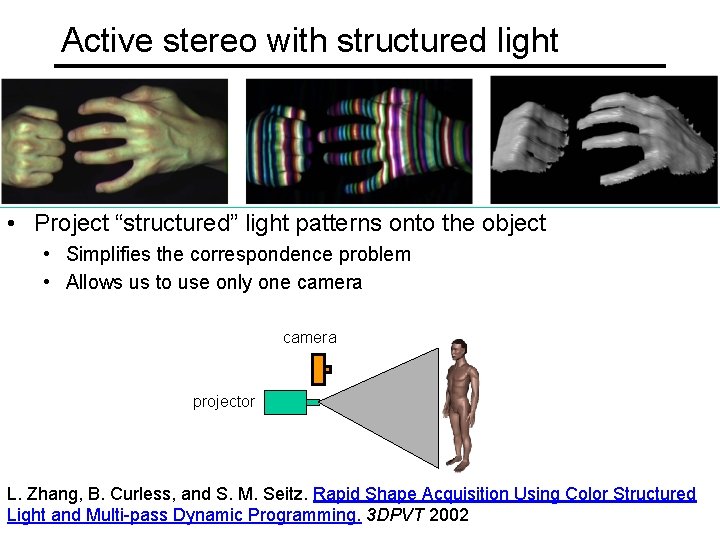 Active stereo with structured light

• Project “structured” light patterns onto the object
 • Simplifies the correspondence problem
 • Allows us to use only one camera

camera

projector

L. Zhang, B. Curless, and S. M. Seitz. Rapid Shape Acquisition Using Color Structured Light and Multi-pass Dynamic Programming. 3DPVT 2002